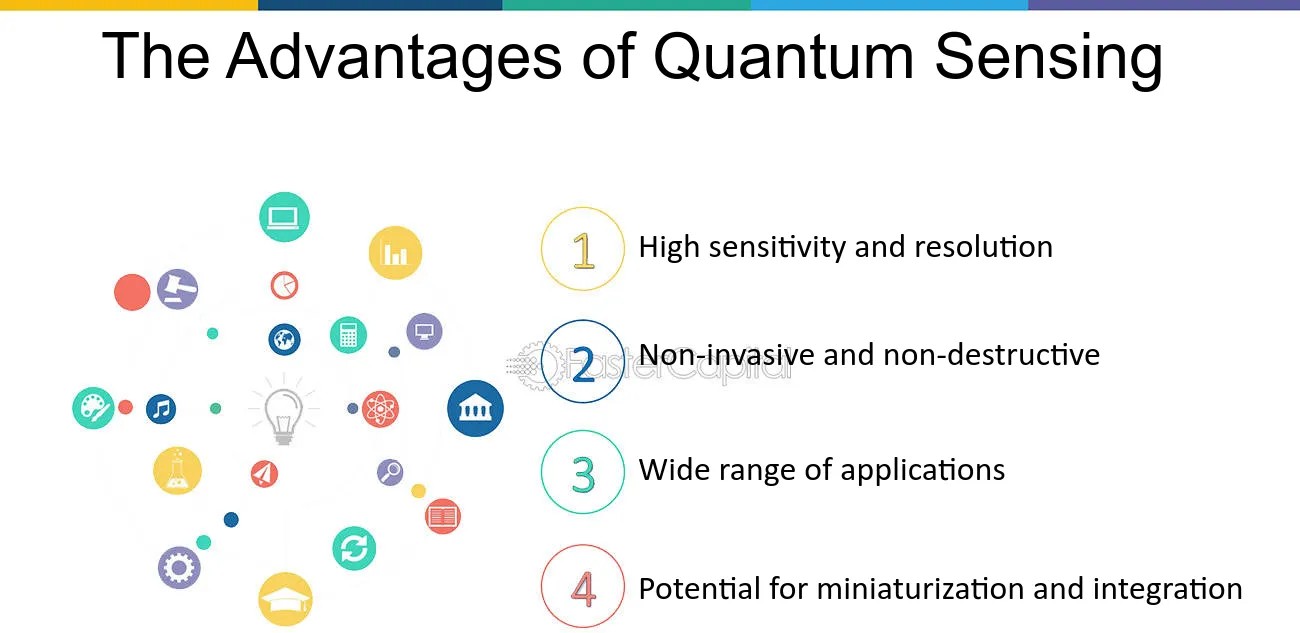 The Advantages of Quantum Sensing

1 High sensitivity and resolution

2 Non-invasive and non-destructive

FasterCapital

3 Wide range of applications

4 Potential for miniaturization and integration